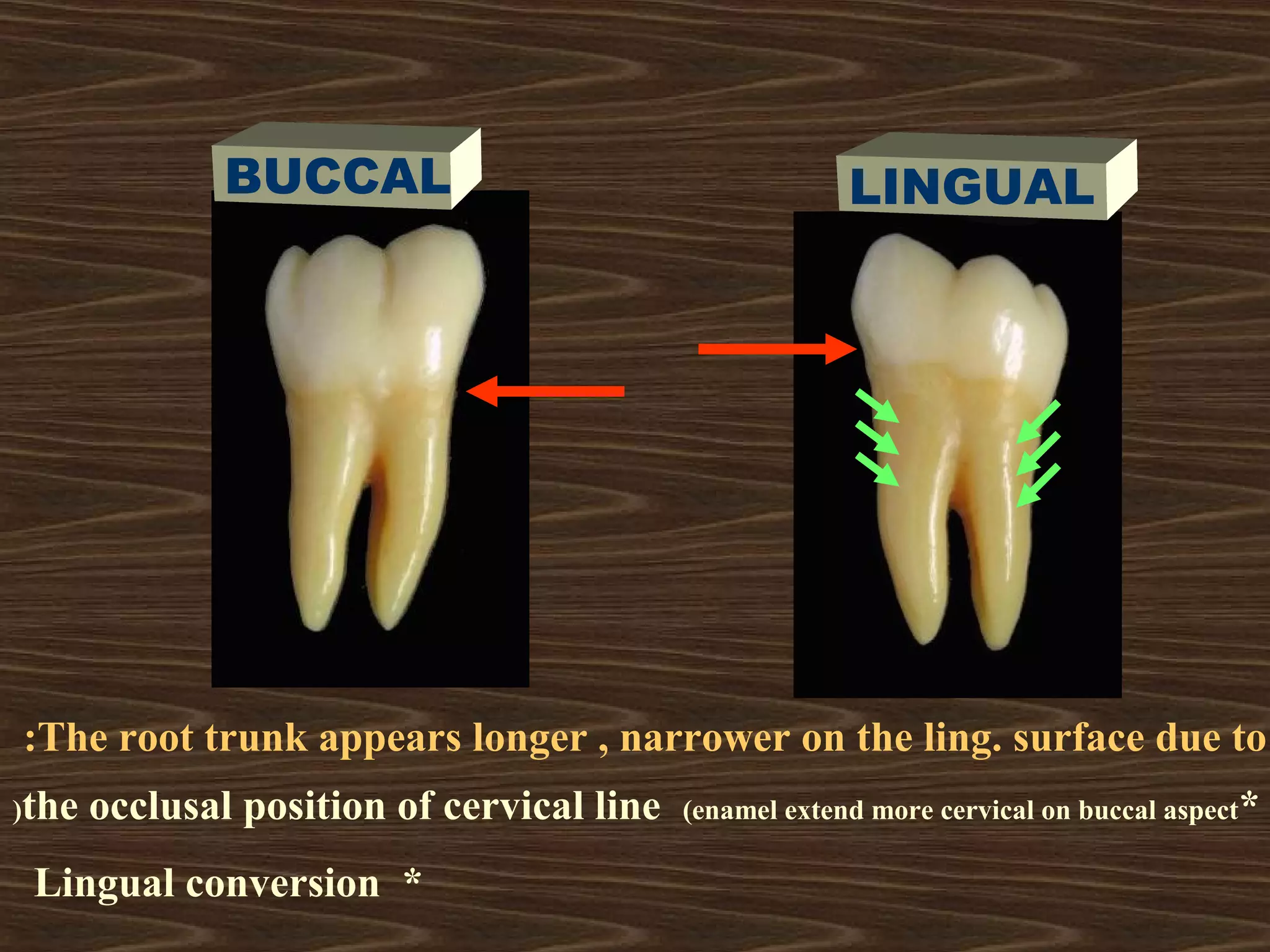 BUCCAL

LINGUAL

:The root trunk appears longer , narrower on the ling. surface due to

)the occlusal position of cervical line (enamel extend more cervical on buccal aspect*

Lingual conversion *